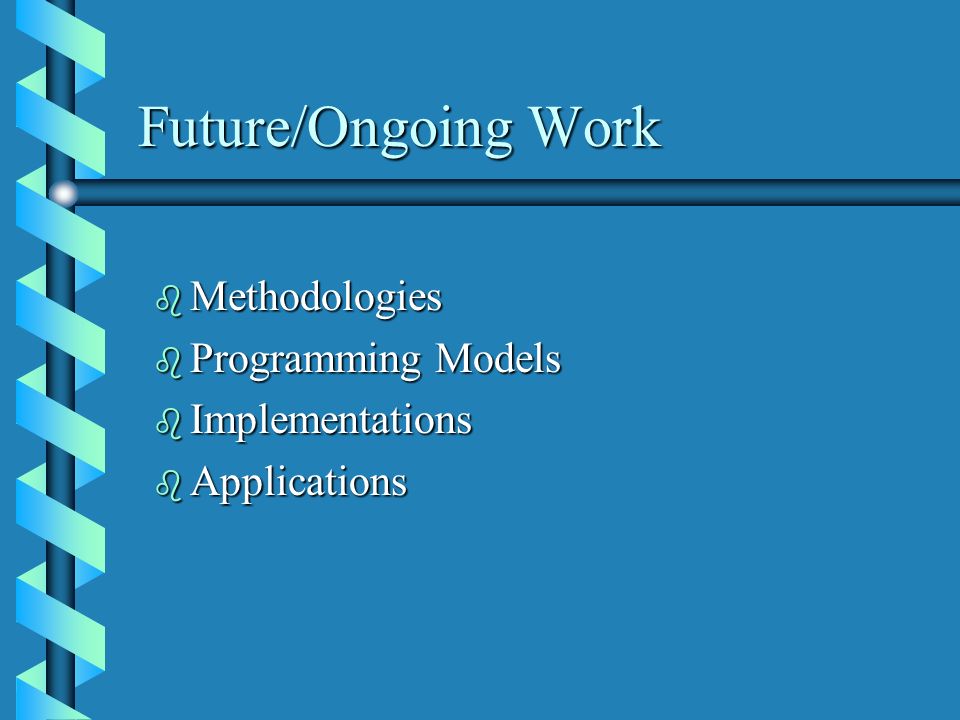 Future/Ongoing Work

- Methodologies
- Programming Models
- Implementations
- Applications